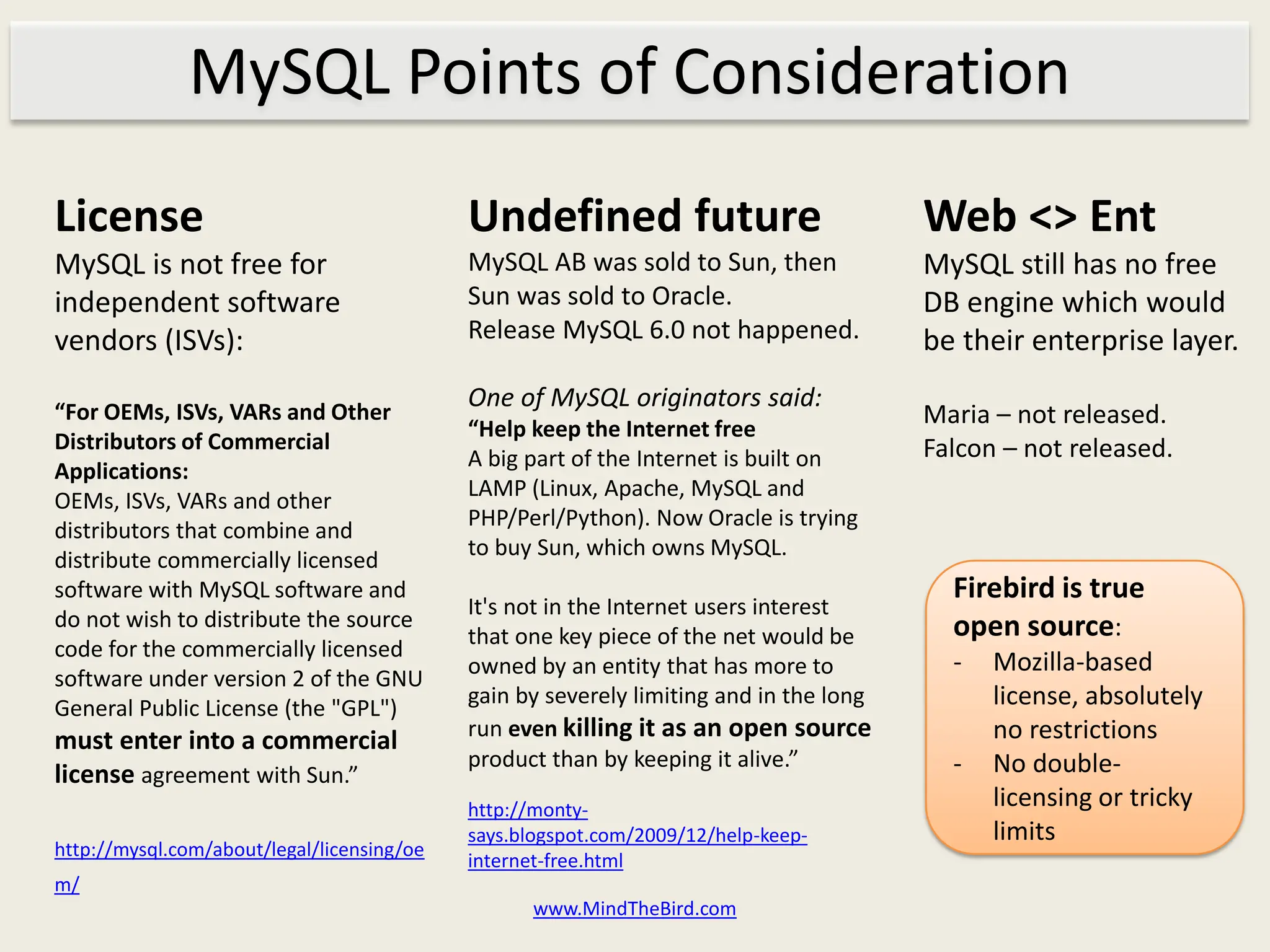 MySQL Points of Consideration

License
MySQL is not free for independent software vendors (ISVs):

“For OEMs, ISVs, VARs and Other Distributors of Commercial Applications:
OEMs, ISVs, VARs and other distributors that combine and distribute commercially licensed software with MySQL software and do not wish to distribute the source code for the commercially licensed software under version 2 of the GNU General Public License (the "GPL") must enter into a commercial license agreement with Sun.”

http://mysql.com/about/legal/licensing/oem/

Undefined future
MySQL AB was sold to Sun, then Sun was sold to Oracle.
Release MySQL 6.0 not happened.

One of MySQL originators said:
“Help keep the Internet free
A big part of the Internet is built on LAMP (Linux, Apache, MySQL and PHP/Perl/Python). Now Oracle is trying to buy Sun, which owns MySQL.

It's not in the Internet users interest that one key piece of the net would be owned by an entity that has more to gain by severely limiting and in the long run even killing it as an open source product than by keeping it alive.”

http://monty-says.blogspot.com/2009/12/help-keep-internet-free.html

Web <> Ent
MySQL still has no free DB engine which would be their enterprise layer.

Maria – not released.
Falcon – not released.

Firebird is true open source:
- Mozilla-based license, absolutely no restrictions
- No double-licensing or tricky limits

www.MindTheBird.com